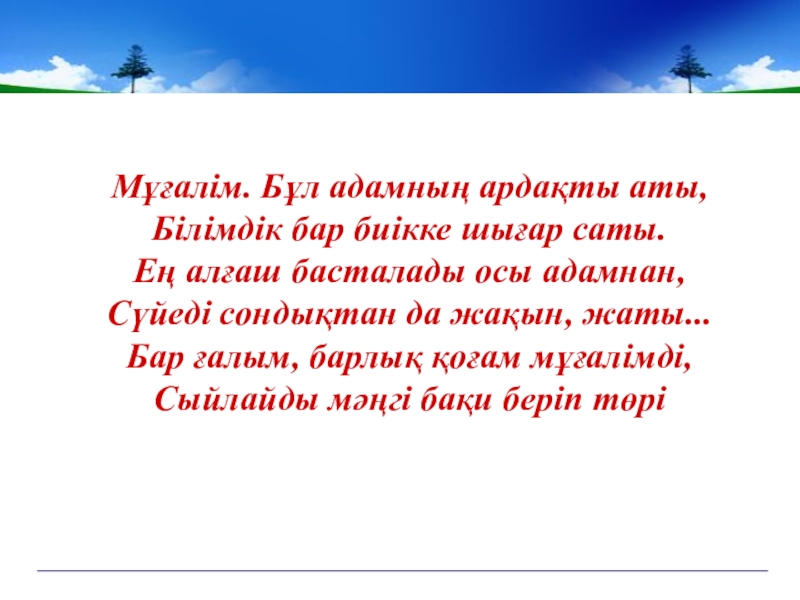 Мұғалім. Бұл адамның ардақты аты,
Білімдік бар биікке шығар саты.
Ең алғаш басталады осы адамнан,
Сүйеді сондықтан да жақын, жаты...
Бар ғалым, барлық қоғам мұғалімді,
Сыйлайды мәңгі бақи беріп төрі